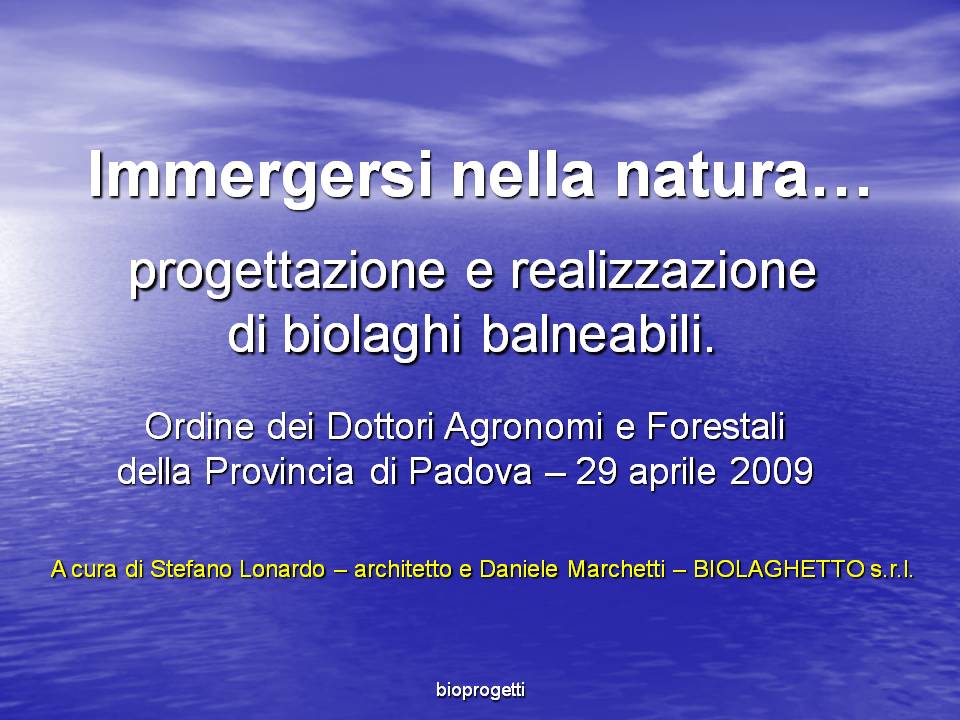 Immergersi nella natura…

progettazione e realizzazione di biolaghi balneabili.

Ordine dei Dottori Agronomi e Forestali della Provincia di Padova – 29 aprile 2009

A cura di Stefano Lonardo – architetto e Daniele Marchetti – BIOLAGHETTO s.r.l.

bioprogetti